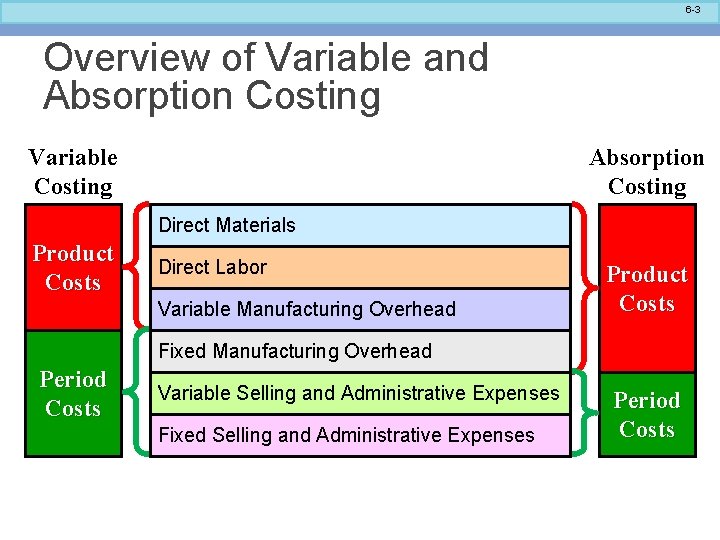 6-3

Overview of Variable and Absorption Costing

Variable Costing

Product Costs

Period Costs

Direct Materials

Direct Labor

Variable Manufacturing Overhead

Fixed Manufacturing Overhead

Variable Selling and Administrative Expenses

Fixed Selling and Administrative Expenses

Absorption Costing

Product Costs

Period Costs